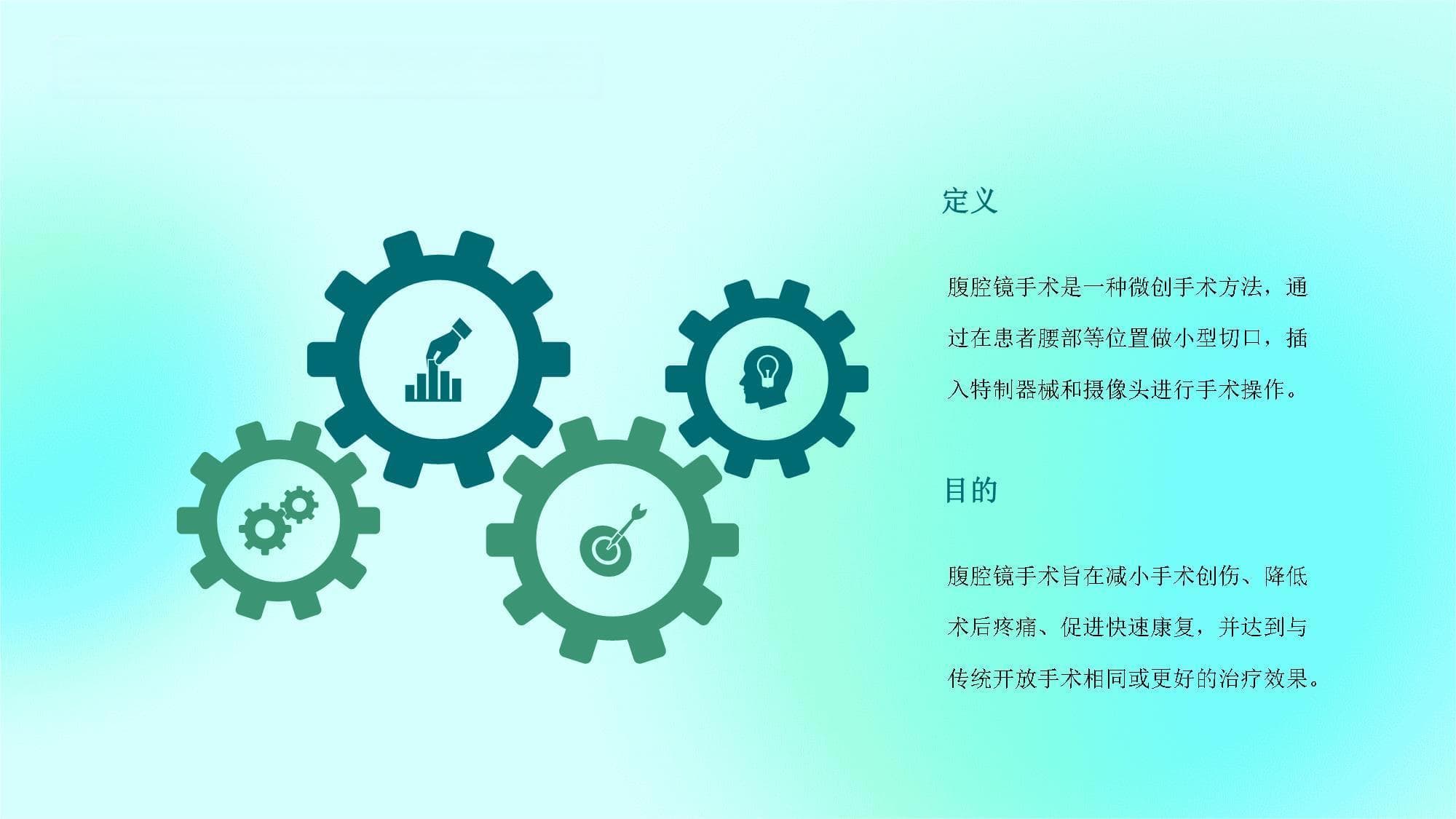 定义

腹腔镜手术是一种微创手术方法，通过在患者腰部等位置做小型切口，插入特制器械和摄像头进行手术操作。

目的

腹腔镜手术旨在减小手术创伤、降低术后疼痛、促进快速康复，并达到与传统开放手术相同或更好的治疗效果。